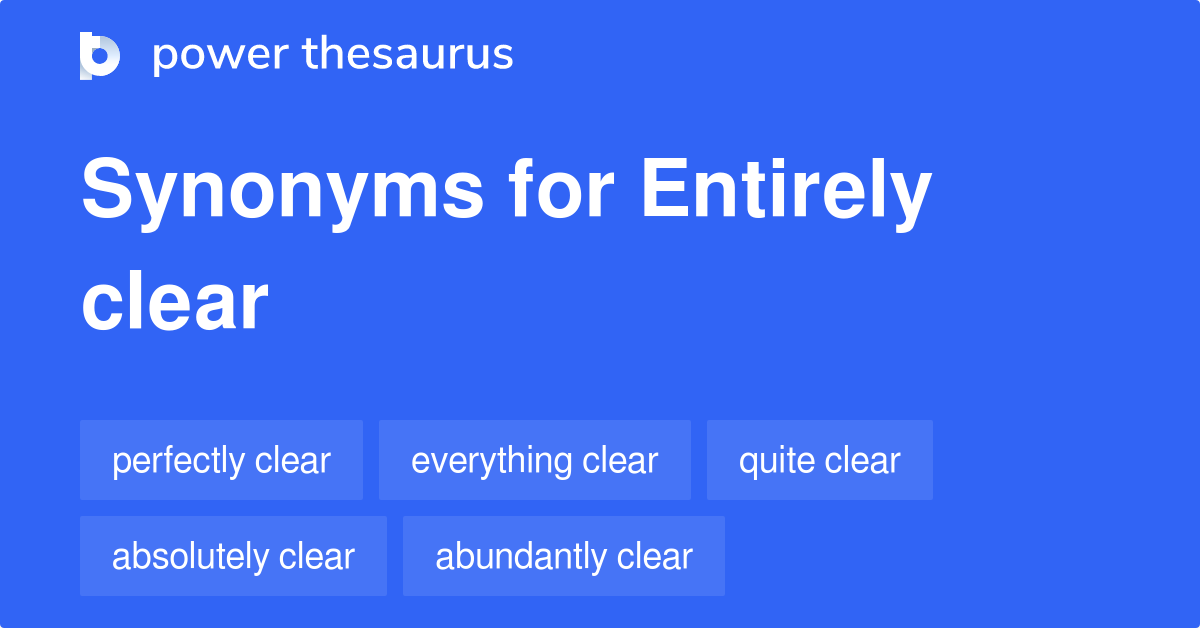 power thesaurus

Synonyms for Entirely clear

perfectly clear
everything clear
quite clear
absolutely clear
abundantly clear